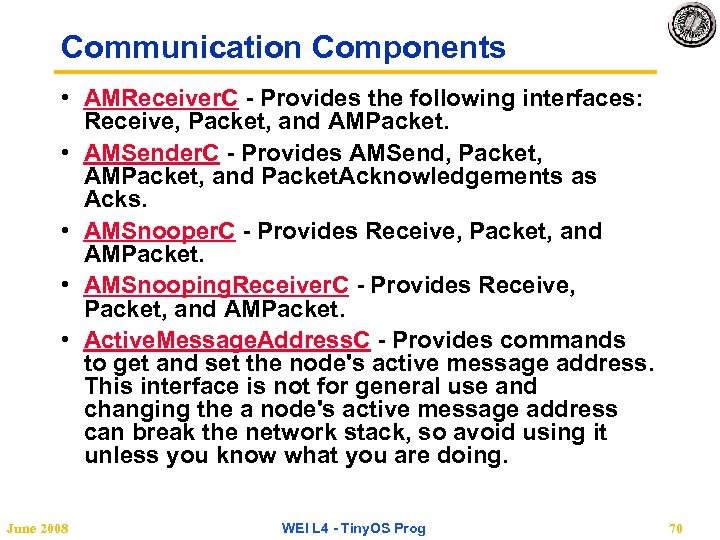 Communication Components

• AMReceiverC - Provides the following interfaces: Receive, Packet, and AMPacket.

• AMSenderC - Provides AMSend, Packet, AMPacket, and PacketAcknowledgements as Acks.

• AMSnooperC - Provides Receive, Packet, and AMPacket.

• AMSnoopingReceiverC - Provides Receive, Packet, and AMPacket.

• ActiveMessageAddressC - Provides commands to get and set the node's active message address. This interface is not for general use and changing the a node's active message address can break the network stack, so avoid using it unless you know what you are doing.

June 2008

WEI L4 - TinyOS Prog

70